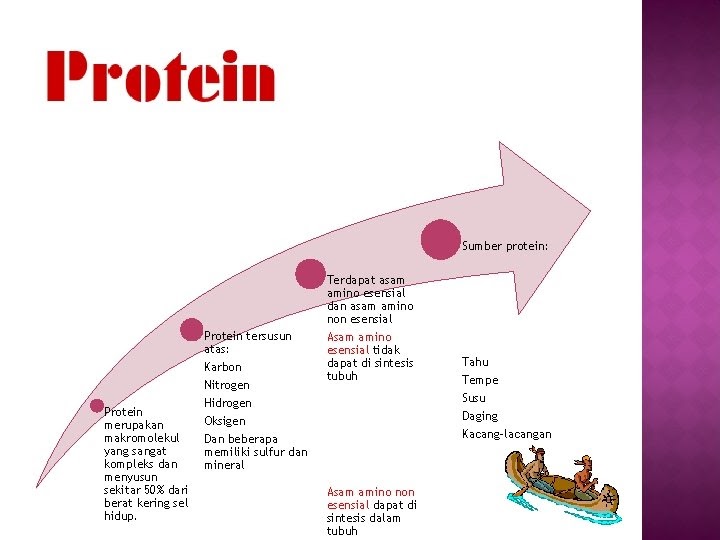 Protein

Protein merupakan makromolekul yang sangat kompleks dan menyusun sekitar 50% dari berat kering sel hidup.

Protein tersusun atas:

Karbon

Nitrogen

Hidrogen

Oksigen

Dan beberapa memiliki sulfur dan mineral

Terdapat asam amino esensial dan asam amino non esensial

Asam amino esensial tidak dapat di sintesis tubuh

Asam amino non esensial dapat di sintesis dalam tubuh

Sumber protein:

Tahu

Tempe

Susu

Daging

Kacang-lacangan